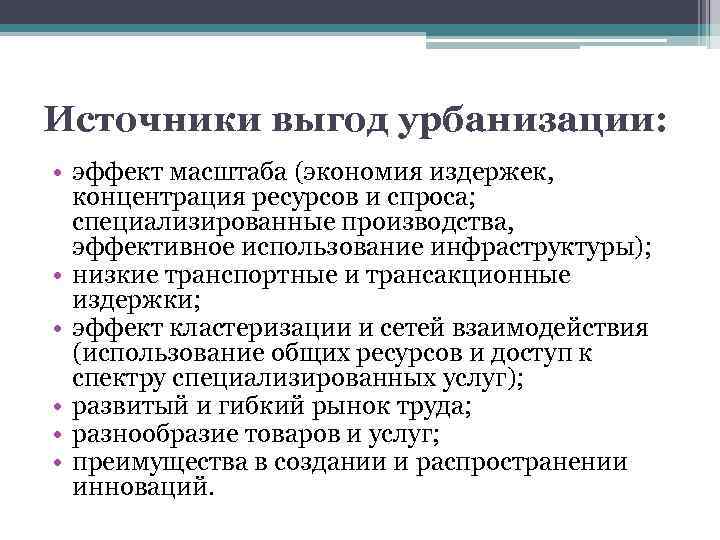 Источники выгод урбанизации:

• эффект масштаба (экономия издержек, концентрация ресурсов и спроса; специализированные производства, эффективное использование инфраструктуры);
• низкие транспортные и трансакционные издержки;
• эффект кластеризации и сетей взаимодействия (использование общих ресурсов и доступ к спектру специализированных услуг);
• развитый и гибкий рынок труда;
• разнообразие товаров и услуг;
• преимущества в создании и распространении инноваций.